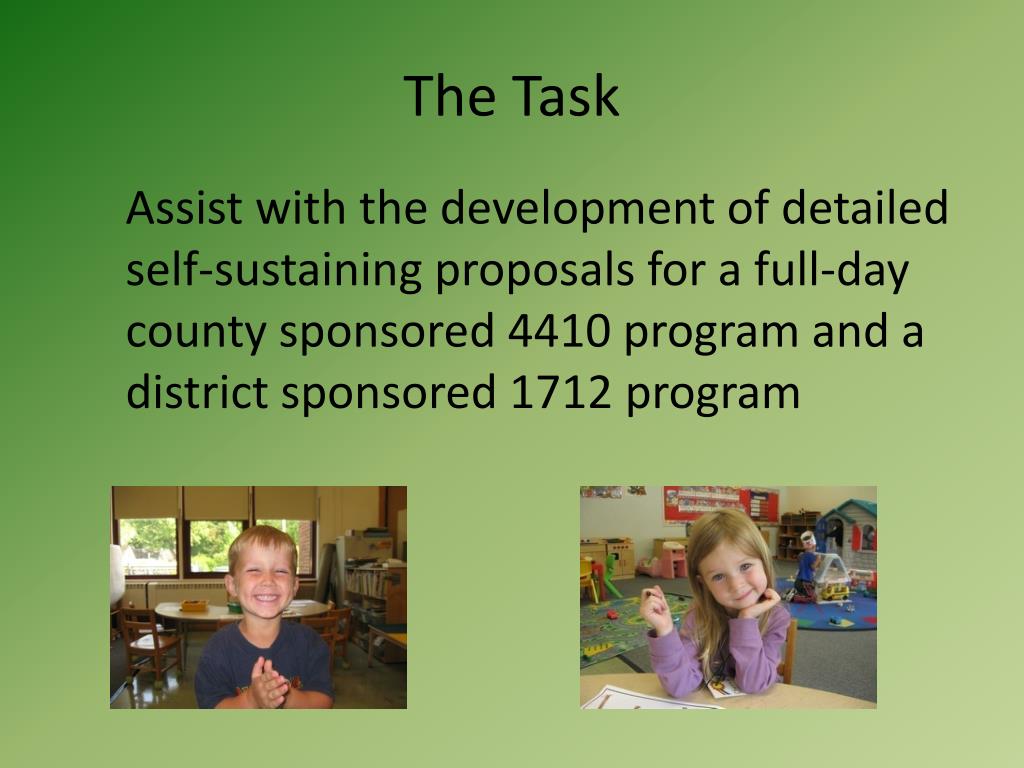 The Task

Assist with the development of detailed self-sustaining proposals for a full-day county sponsored 4410 program and a district sponsored 1712 program